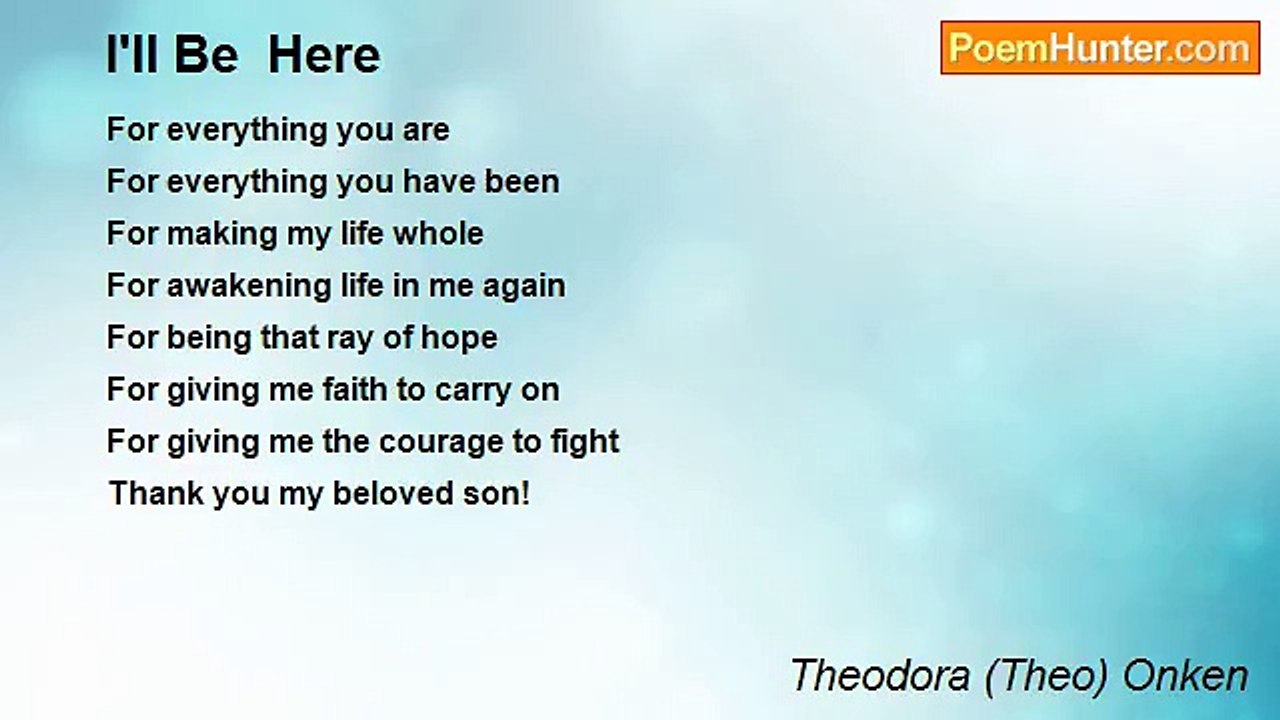 I'll Be Here

PoemHunter.com

For everything you are
For everything you have been
For making my life whole
For awakening life in me again
For being that ray of hope
For giving me faith to carry on
For giving me the courage to fight
Thank you my beloved son!

Theodora (Theo) Onken